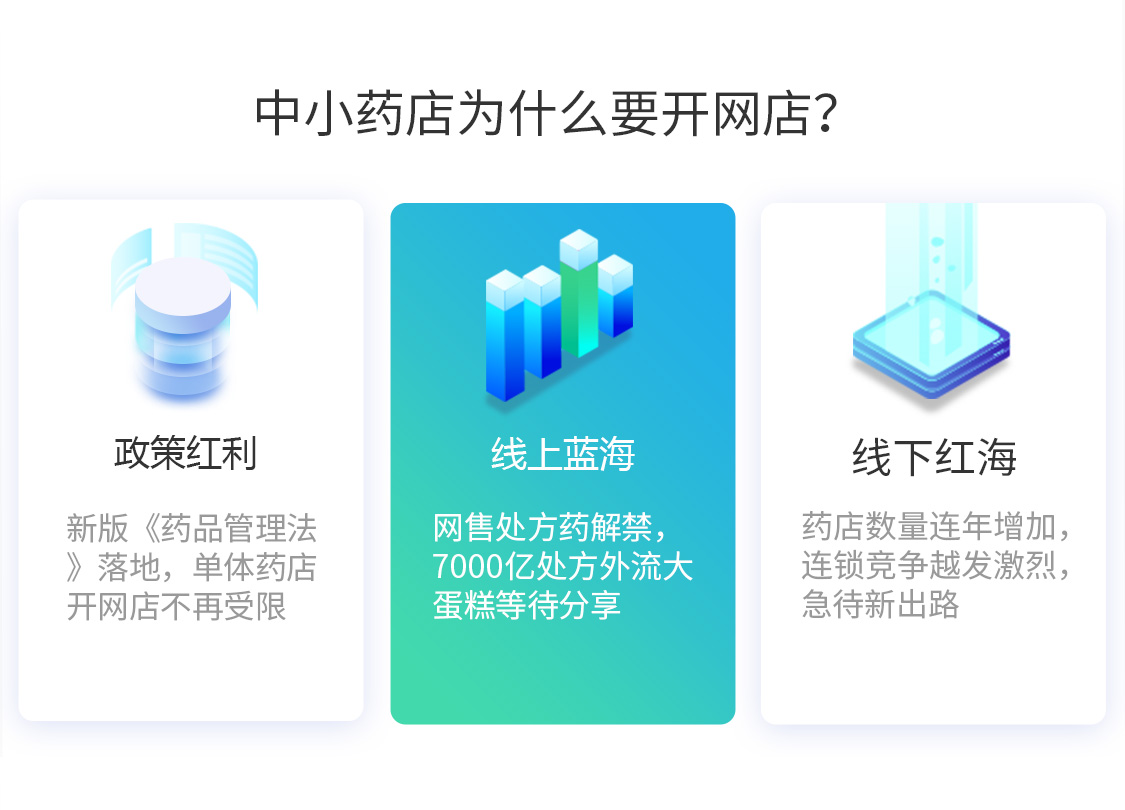 中小药店为什么要开网店？

政策红利

新版《药品管理法》落地，单体药店开网店不再受限

线上蓝海

网售处方药解禁，7000亿处方外流大蛋糕等待分享

线下红海

药店数量连年增加，连锁竞争越发激烈，急待新出路